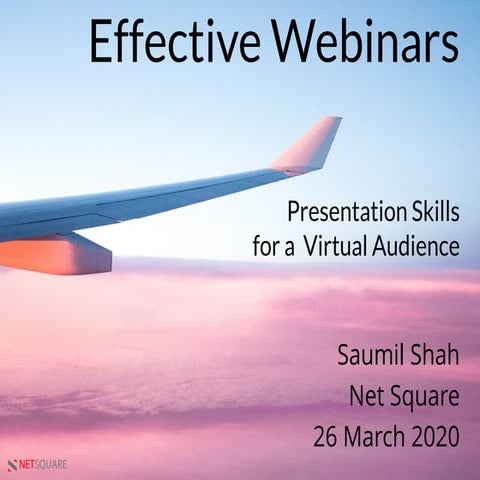 Effective Webinars

Presentation Skills
for a Virtual Audience

Saumil Shah
Net Square
26 March 2020

NETSQUARE